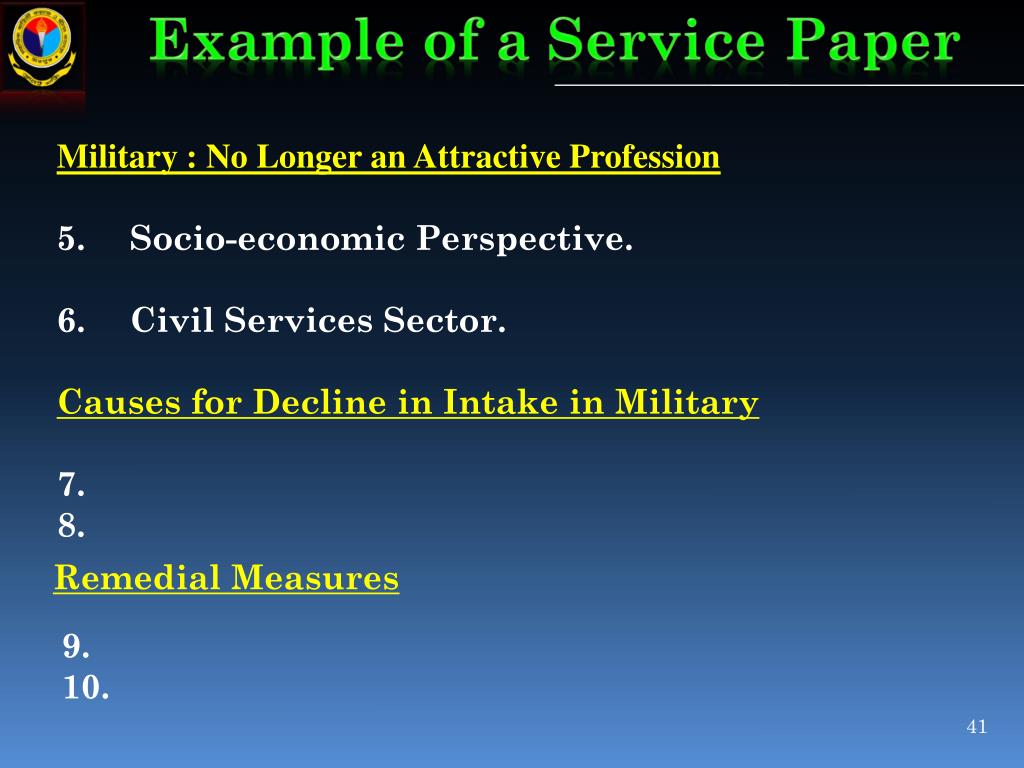 Example of a Service Paper

Military : No Longer an Attractive Profession

5. Socio-economic Perspective.

6. Civil Services Sector.

Causes for Decline in Intake in Military

7.
8.

Remedial Measures

9.
10.

41